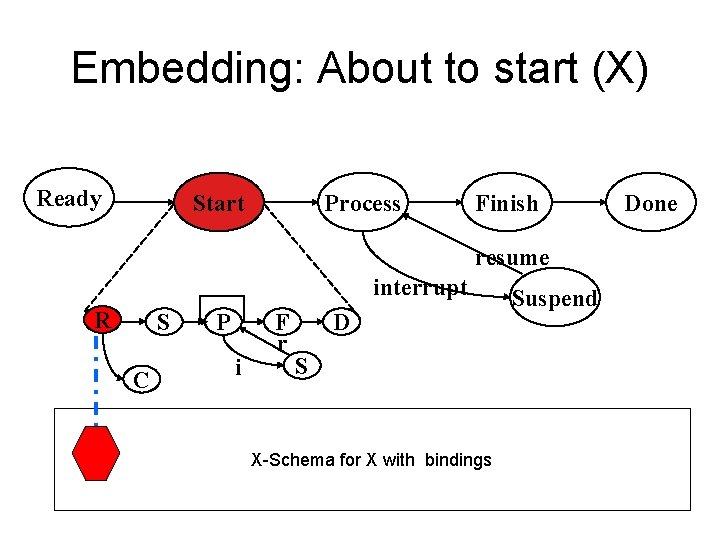 Embedding: About to start (X)

Ready
Start
Process
Finish
Done
resume
interrupt
Suspend
R
S
P
F
D
r
i
S
C

X-Schema for X with bindings